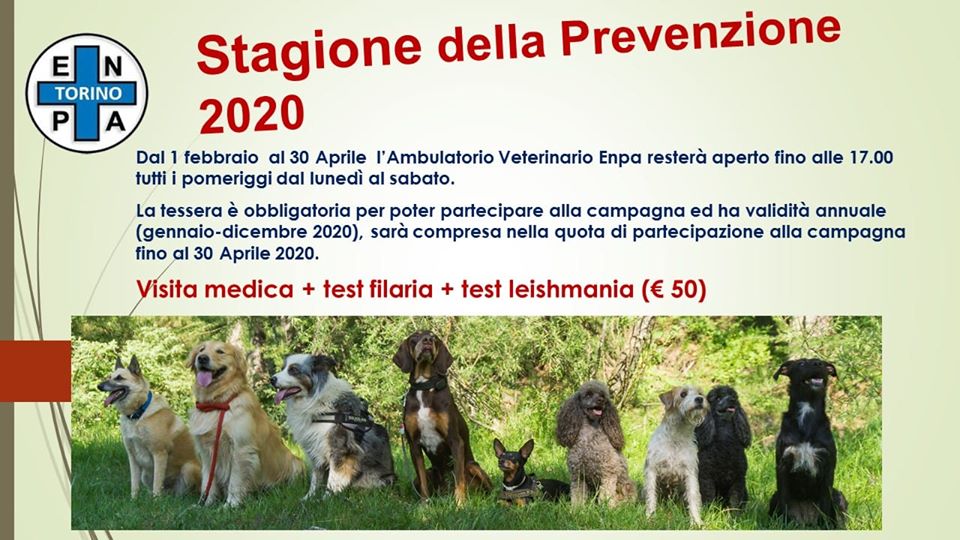 E N
TORINO
P A

Stagione della Prevenzione 2020

Dal 1 febbraio al 30 Aprile l'Ambulatorio Veterinario Enpa resterà aperto fino alle 17.00 tutti i pomeriggi dal lunedì al sabato.

La tessera è obbligatoria per poter partecipare alla campagna ed ha validità annuale (gennaio-dicembre 2020), sarà compresa nella quota di partecipazione alla campagna fino al 30 Aprile 2020.

Visita medica + test filaria + test leishmania (€ 50)